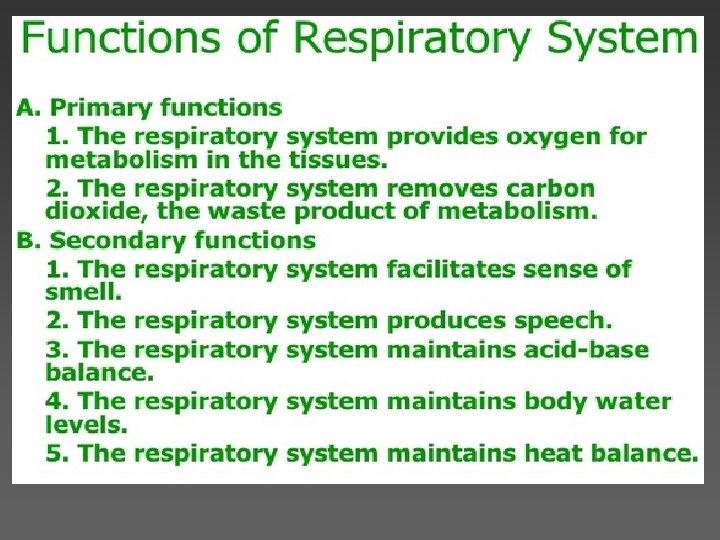 Functions of Respiratory System

A. Primary functions

1. The respiratory system provides oxygen for metabolism in the tissues.

2. The respiratory system removes carbon dioxide, the waste product of metabolism.

B. Secondary functions

1. The respiratory system facilitates sense of smell.

2. The respiratory system produces speech.

3. The respiratory system maintains acid-base balance.

4. The respiratory system maintains body water levels.

5. The respiratory system maintains heat balance.